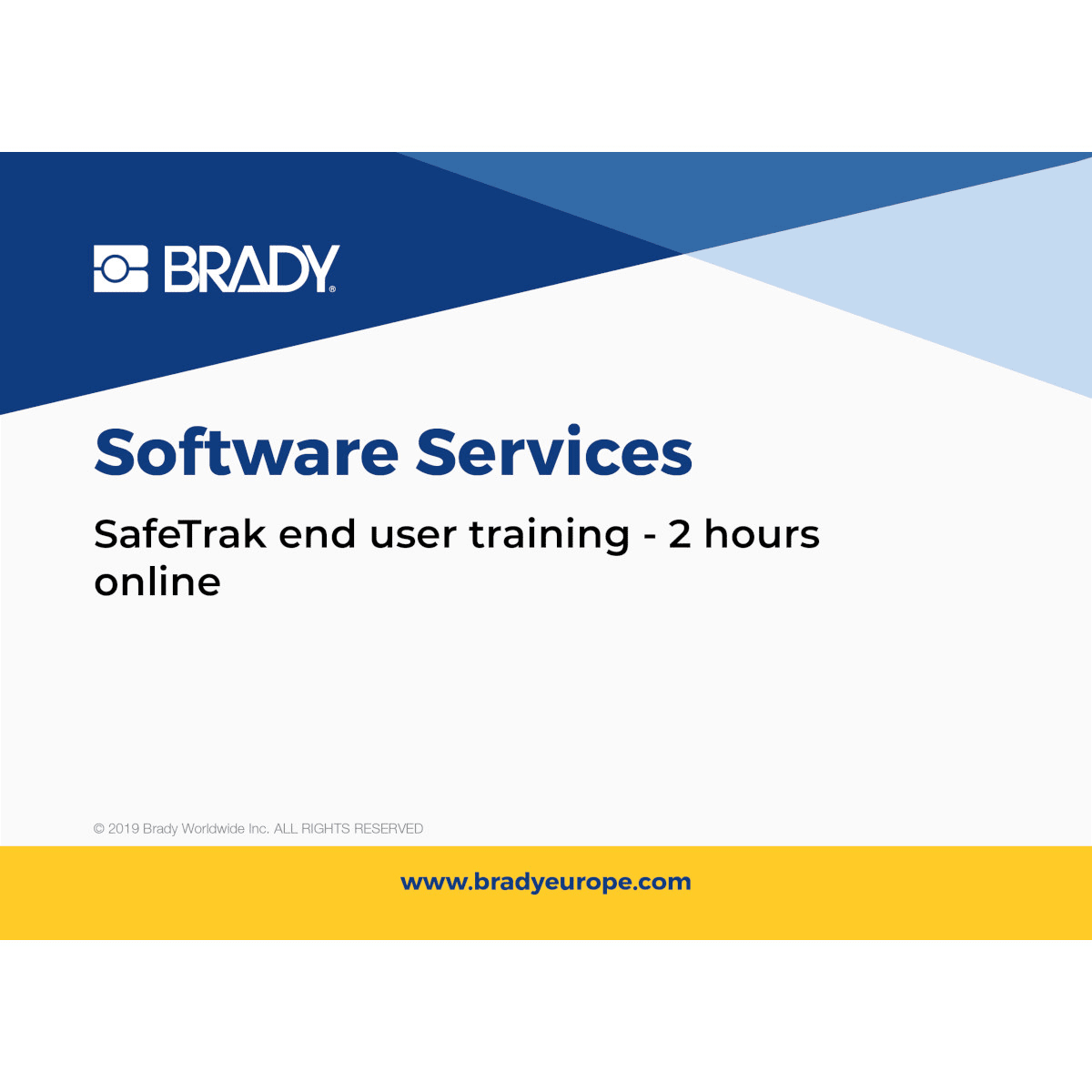 BRADY®

Software Services

SafeTrak end user training - 2 hours online

© 2019 Brady Worldwide Inc. ALL RIGHTS RESERVED

www.bradyeurope.com